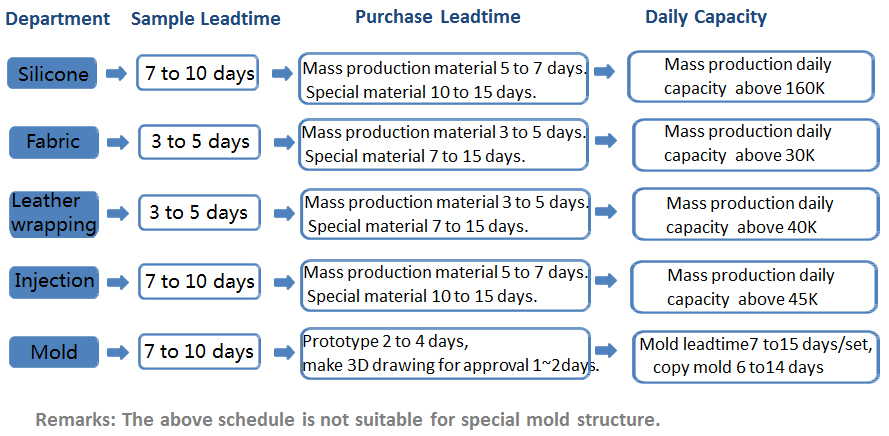 | Department | Sample Leadtime | Purchase Leadtime | Daily Capacity |
|---|---|---|---|
| Silicone | 7 to 10 days | Mass production material 5 to 7 days. Special material 10 to 15 days. | Mass production daily capacity above 160K |
| Fabric | 3 to 5 days | Mass production material 3 to 5 days. Special material 7 to 15 days. | Mass production daily capacity above 30K |
| Leather wrapping | 3 to 5 days | Mass production material 3 to 5 days. Special material 7 to 15 days. | Mass production daily capacity above 40K |
| Injection | 7 to 10 days | Mass production material 5 to 7 days. Special material 10 to 15 days. | Mass production daily capacity above 45K |
| Mold | 7 to 10 days | Prototype 2 to 4 days, make 3D drawing for approval 1~2days. | Mold leadtime7 to15 days/set, copy mold 6 to14 days |

Remarks: The above schedule is not suitable for special mold structure.